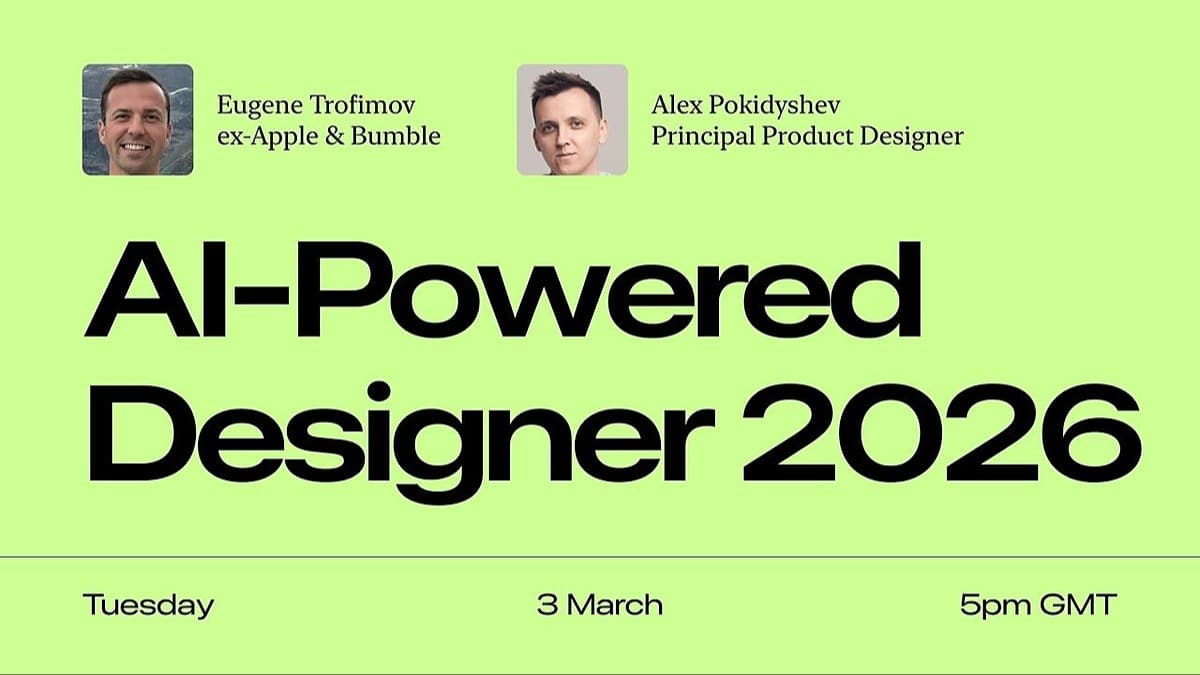 Eugene Trofimov
ex-Apple & Bumble

Alex Pokidyshev
Principal Product Designer

AI-Powered Designer 2026

Tuesday

3 March

5pm GMT